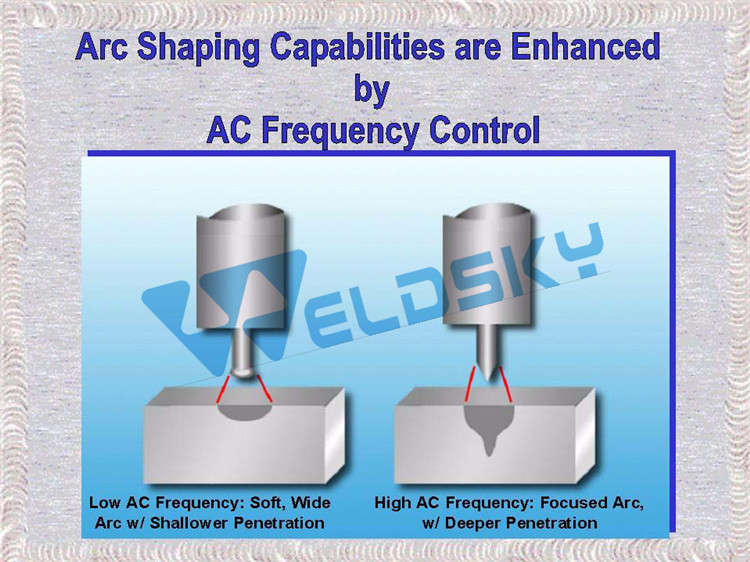 Arc Shaping Capabilities are Enhanced by AC Frequency Control

WELDSKY

Low AC Frequency: Soft, Wide Arc w/ Shallower Penetration

High AC Frequency: Focused Arc, w/ Deeper Penetration